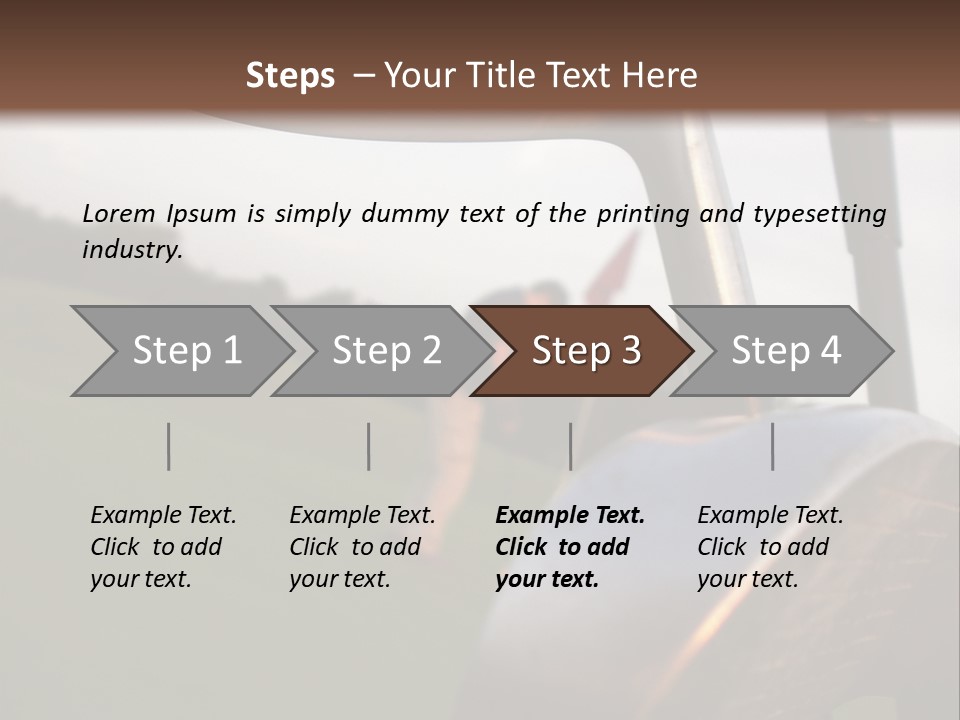 Steps – Your Title Text Here

Lorem Ipsum is simply dummy text of the printing and typesetting industry.

Step 1

Step 2

Step 3

Step 4

Example Text. Click to add your text.

Example Text. Click to add your text.

Example Text. Click to add your text.

Example Text. Click to add your text.